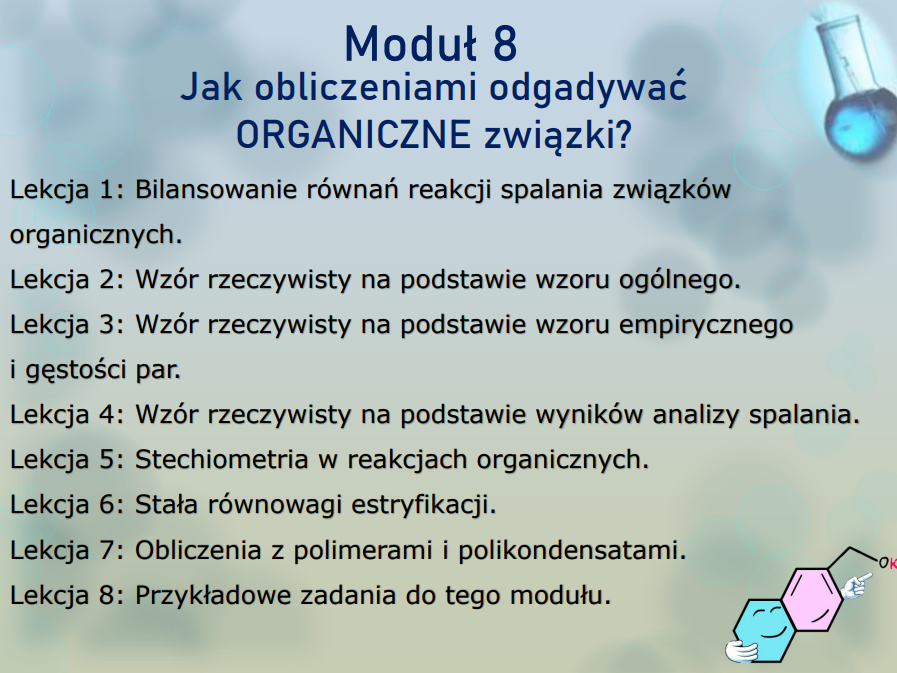 Moduł 8
Jak obliczeniami odgadywać ORGANICZNE związki?

Lekcja 1: Bilansowanie równań reakcji spalania związków organicznych.
Lekcja 2: Wzór rzeczywisty na podstawie wzoru ogólnego.
Lekcja 3: Wzór rzeczywisty na podstawie wzoru empirycznego i gęstości par.
Lekcja 4: Wzór rzeczywisty na podstawie wyników analizy spalania.
Lekcja 5: Stechiometria w reakcjach organicznych.
Lekcja 6: Stała równowagi estryfikacji.
Lekcja 7: Obliczenia z polimerami i polikondensatami.
Lekcja 8: Przykładowe zadania do tego modułu.

OK